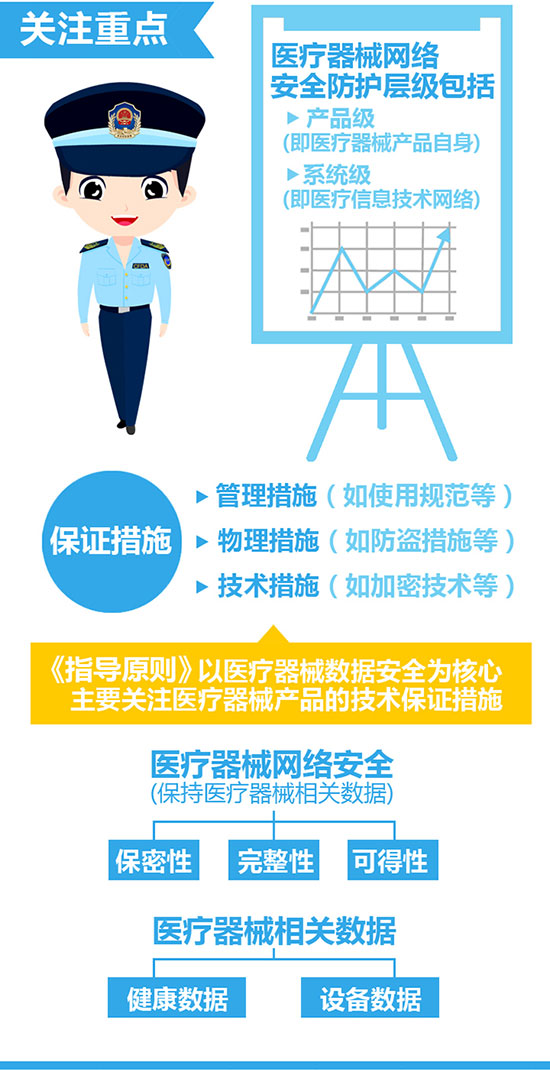 关注重点

医疗器械网络安全防护层级包括
▶ 产品级
（即医疗器械产品自身）
▶ 系统级
（即医疗信息技术网络）

保证措施
▶ 管理措施（如使用规范等）
▶ 物理措施（如防盗措施等）
▶ 技术措施（如加密技术等）

《指导原则》以医疗器械数据安全为核心
主要关注医疗器械产品的技术保证措施

医疗器械网络安全
(保持医疗器械相关数据)

保密性
完整性
可得性

医疗器械相关数据

健康数据
设备数据